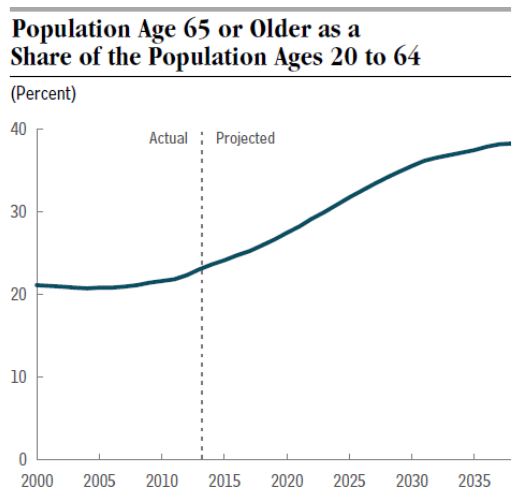 Population Age 65 or Older as a Share of the Population Ages 20 to 64

(Percent)

40
30
20
10
0

Actual
Projected

2000
2005
2010
2015
2020
2025
2030
2035